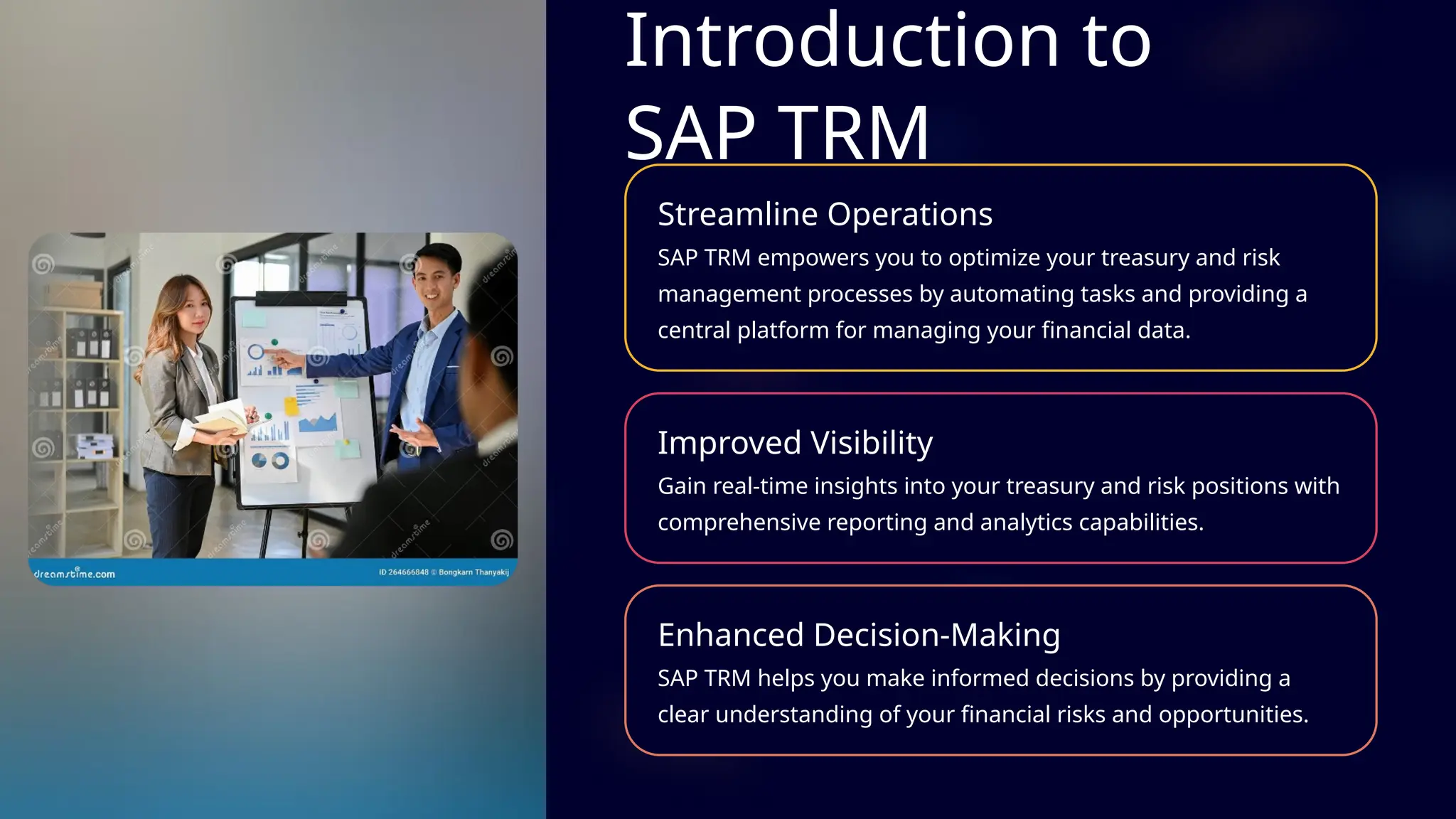 dreamstime.com

ID 264666848 © Bongkarn Thanyakij

Introduction to SAP TRM

Streamline Operations

SAP TRM empowers you to optimize your treasury and risk management processes by automating tasks and providing a central platform for managing your financial data.

Improved Visibility

Gain real-time insights into your treasury and risk positions with comprehensive reporting and analytics capabilities.

Enhanced Decision-Making

SAP TRM helps you make informed decisions by providing a clear understanding of your financial risks and opportunities.